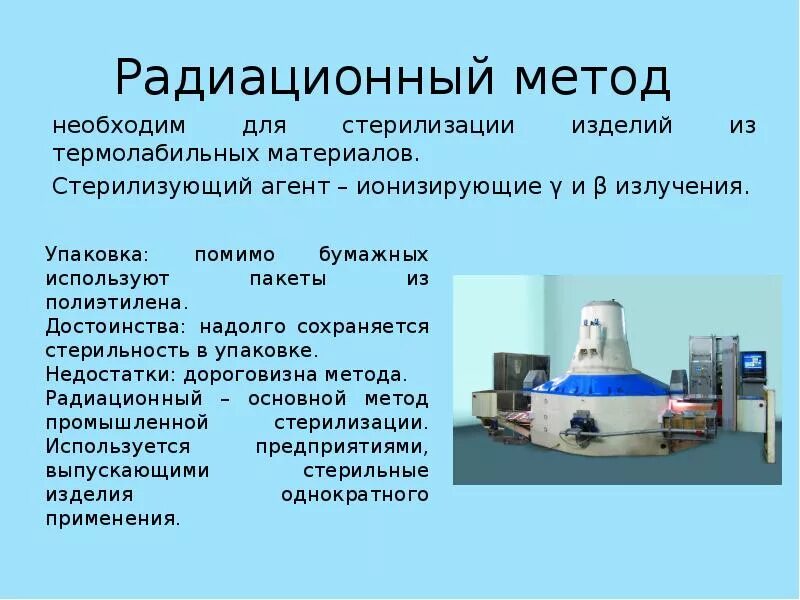 Радиационный метод

необходим для стерилизации изделий из термолабильных материалов.

Стерилизующий агент – ионизирующие γ и β излучения.

Упаковка: помимо бумажных используют пакеты из полиэтилена.
Достоинства: надолго сохраняется стерильность в упаковке.
Недостатки: дороговизна метода.
Радиационный – основной метод промышленной стерилизации. Используется предприятиями, выпускающими стерильные изделия однократного применения.